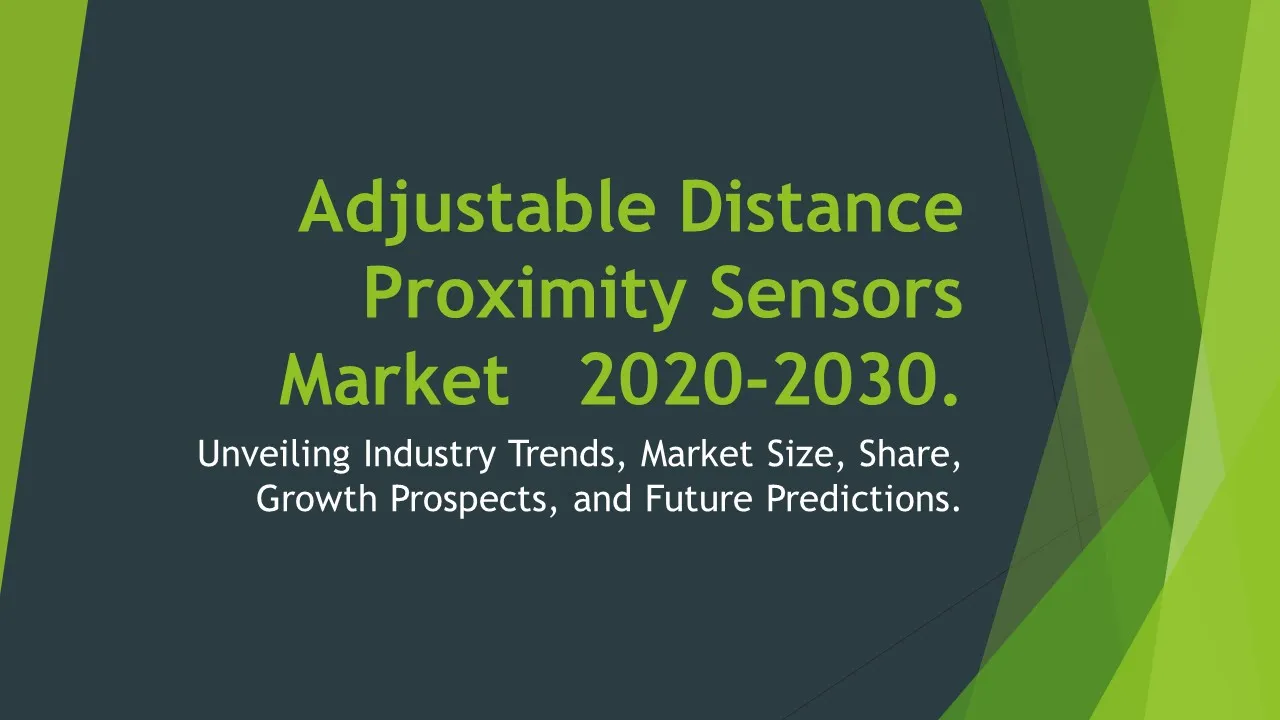 Adjustable Distance Proximity Sensors Market 2020-2030.

Unveiling Industry Trends, Market Size, Share, Growth Prospects, and Future Predictions.